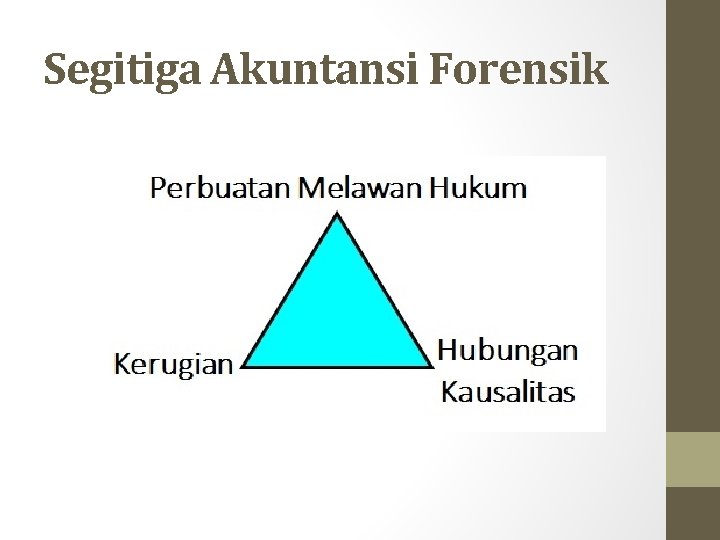 Segitiga Akuntansi Forensik

Perbuatan Melawan Hukum

Kerugian

Hubungan Kausalitas